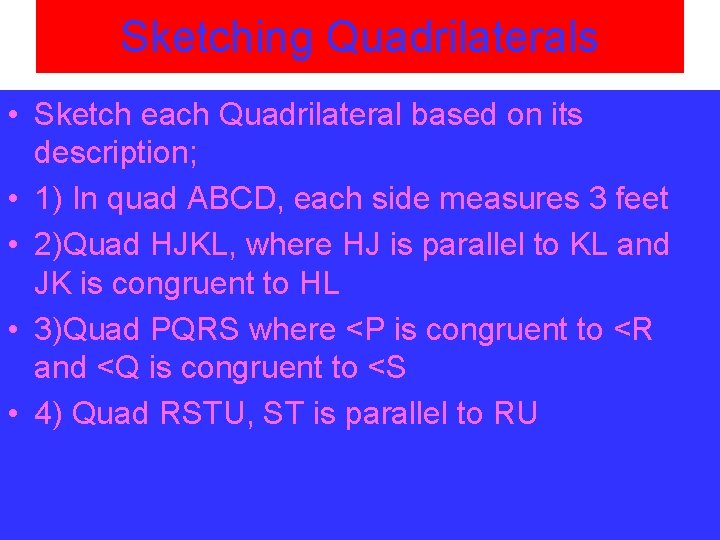 Sketching Quadrilaterals

• Sketch each Quadrilateral based on its description;
• 1) In quad ABCD, each side measures 3 feet
• 2)Quad HJKL, where HJ is parallel to KL and JK is congruent to HL
• 3)Quad PQRS where <P is congruent to <R and <Q is congruent to <S
• 4) Quad RSTU, ST is parallel to RU